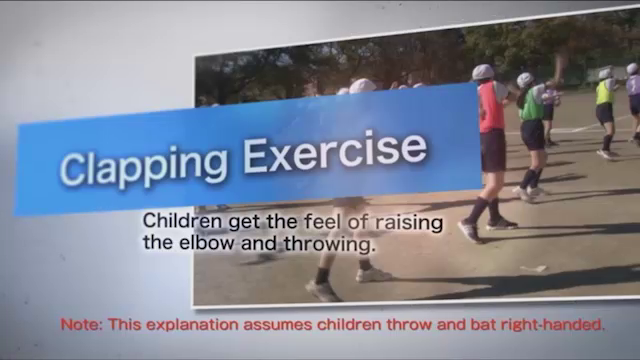 Clapping Exercise

Children get the feel of raising the elbow and throwing.

Note: This explanation assumes children throw and bat right-handed.